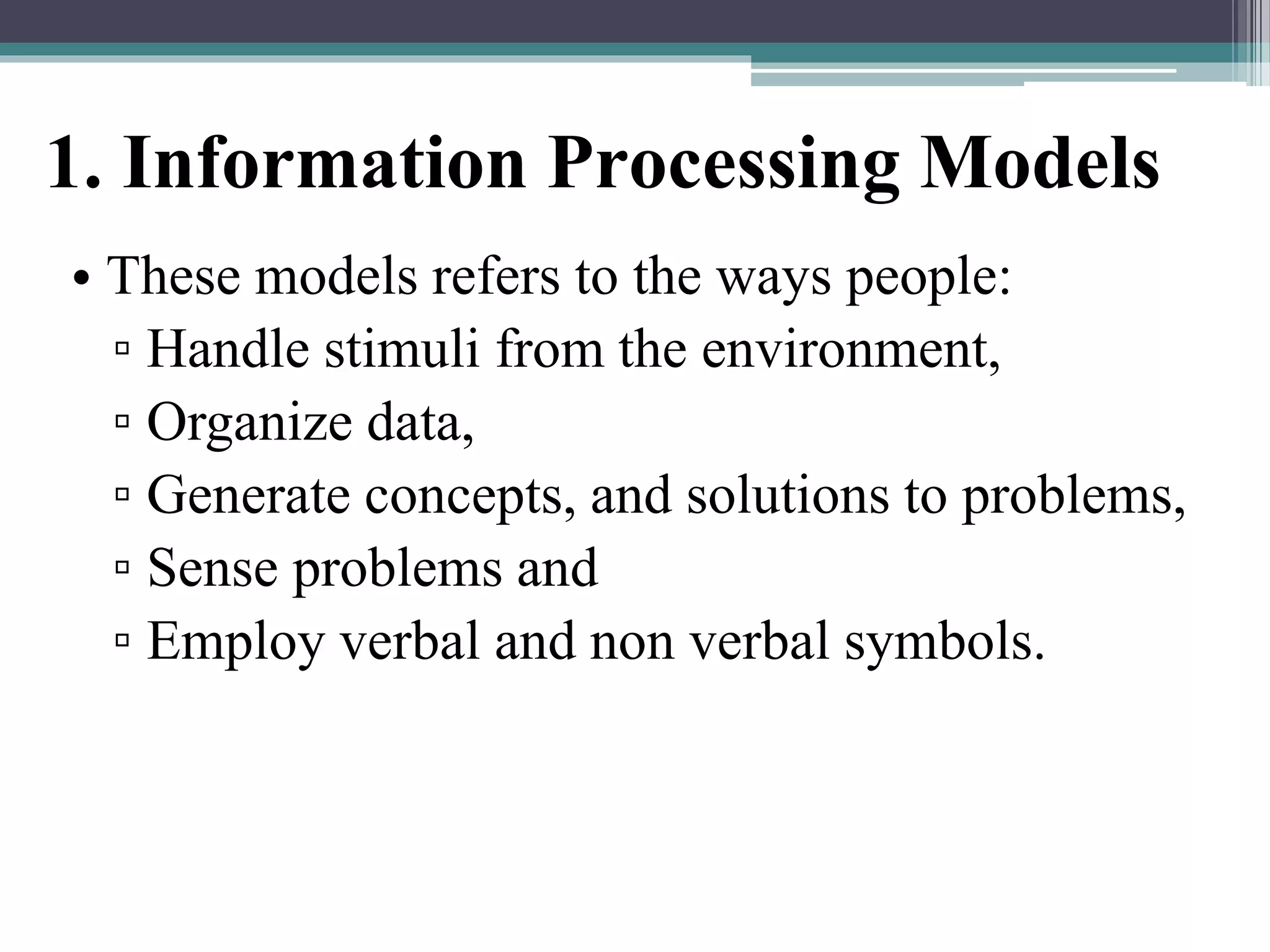 1. Information Processing Models

• These models refers to the ways people:
▫ Handle stimuli from the environment,
▫ Organize data,
▫ Generate concepts, and solutions to problems,
▫ Sense problems and
▫ Employ verbal and non verbal symbols.